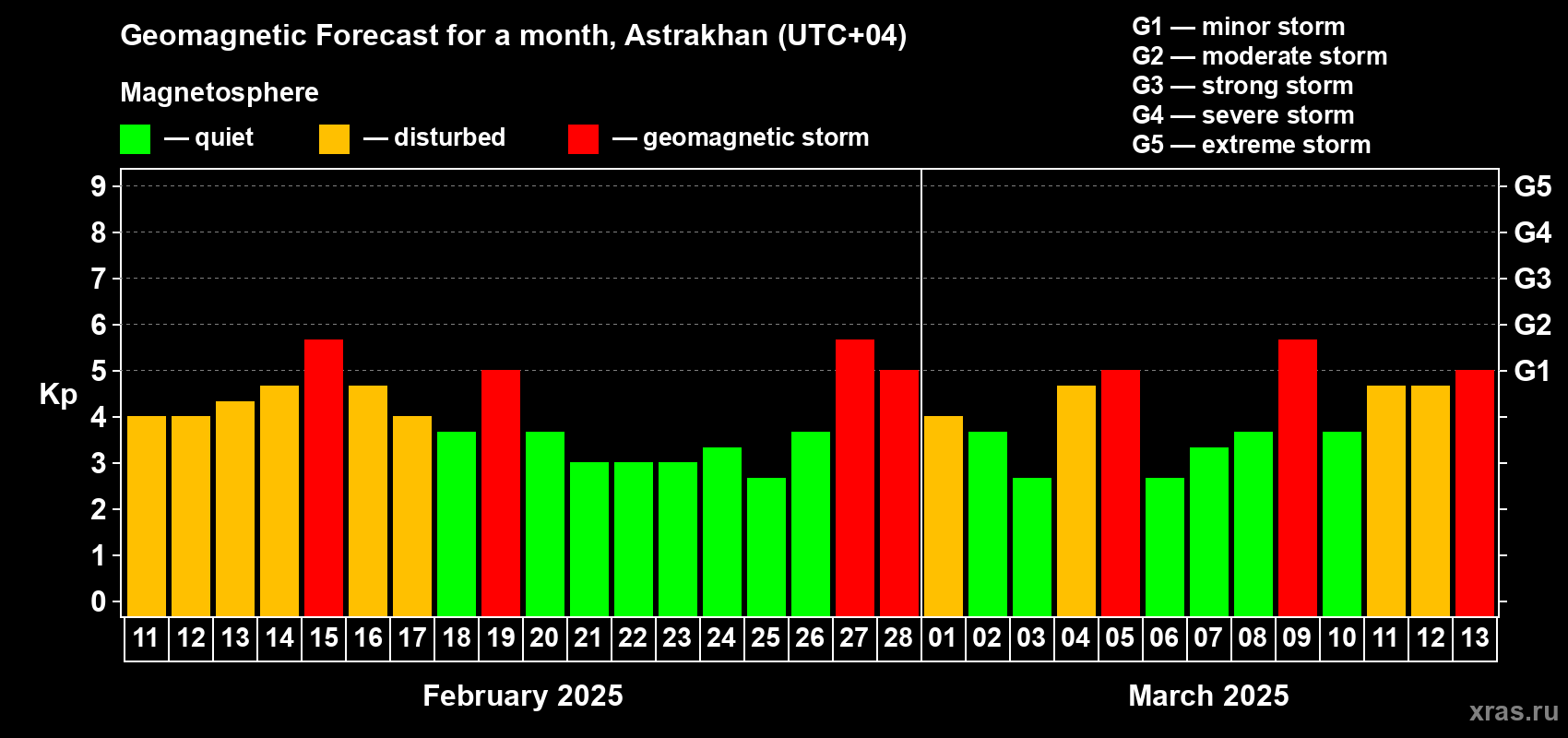 Geomagnetic Forecast for a month, Astrakhan (UTC+04)

Magnetosphere

— quiet — disturbed — geomagnetic storm

G1 — minor storm
G2 — moderate storm
G3 — strong storm
G4 — severe storm
G5 — extreme storm

Kp

9
8
7
6
5
4
3
2
1
0

G5
G4
G3
G2
G1

11 12 13 14 15 16 17 18 19 20 21 22 23 24 25 26 27 28 01 02 03 04 05 06 07 08 09 10 11 12 13

February 2025

March 2025

xras.ru